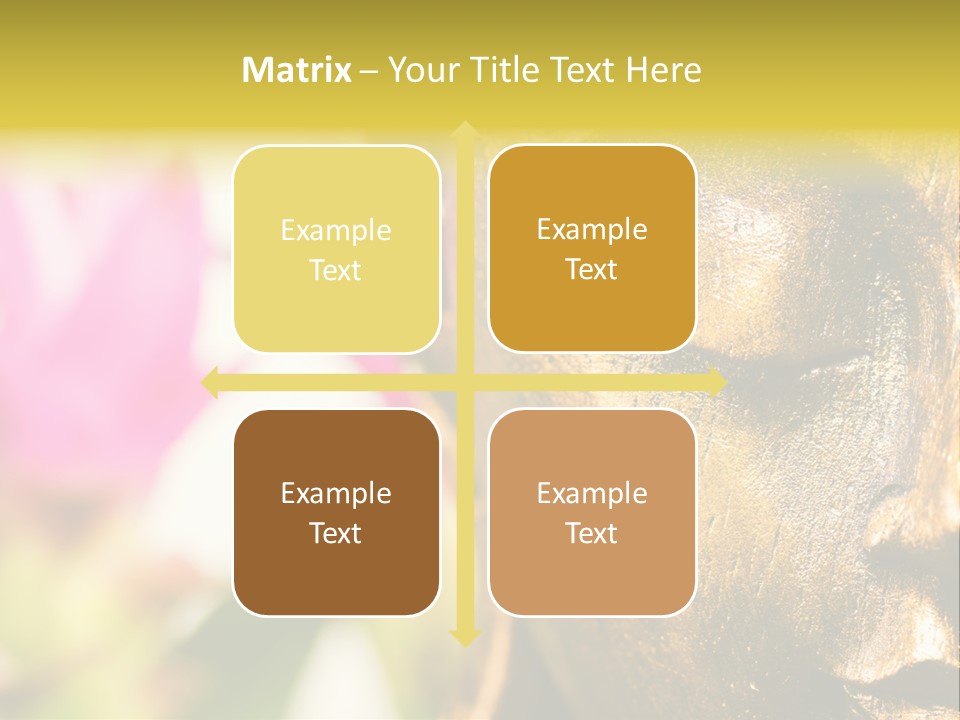 Matrix – Your Title Text Here

Example Text

Example Text

Example Text

Example Text